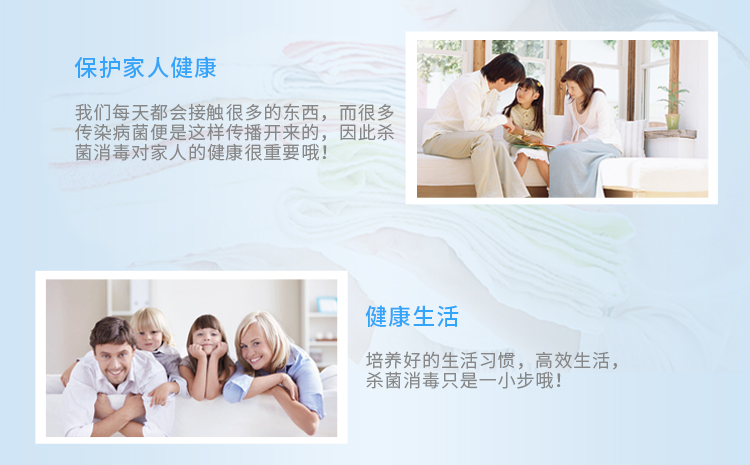 保护家人健康

我们每天都会接触很多的东西，而很多传染病菌便是这样传播开来的，因此杀菌消毒对家人的健康很重要哦！

健康生活

培养好的生活习惯，高效生活，杀菌消毒只是一小步哦！